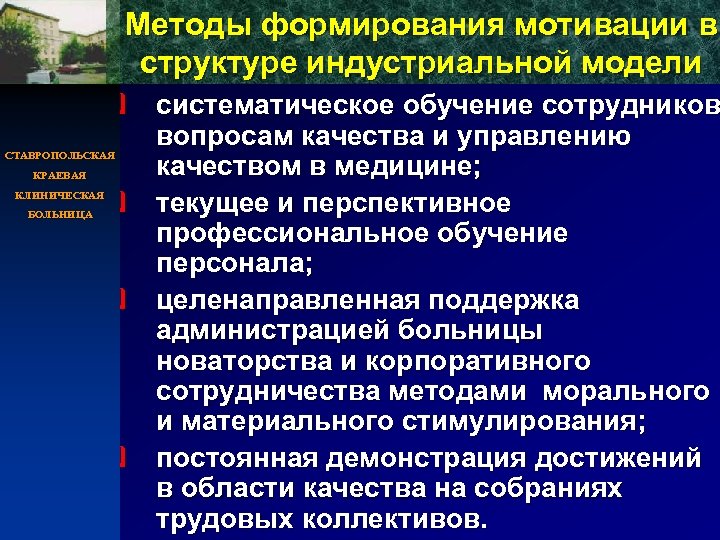 Методы формирования мотивации в структуре индустриальной модели

СТАВРОПОЛЬСКАЯ КРАЕВАЯ КЛИНИЧЕСКАЯ БОЛЬНИЦА

систематическое обучение сотрудников вопросам качества и управлению качеством в медицине;

текущее и перспективное профессиональное обучение персонала;

целенаправленная поддержка администрацией больницы новаторства и корпоративного сотрудничества методами морального и материального стимулирования;

постоянная демонстрация достижений в области качества на собраниях трудовых коллективов.